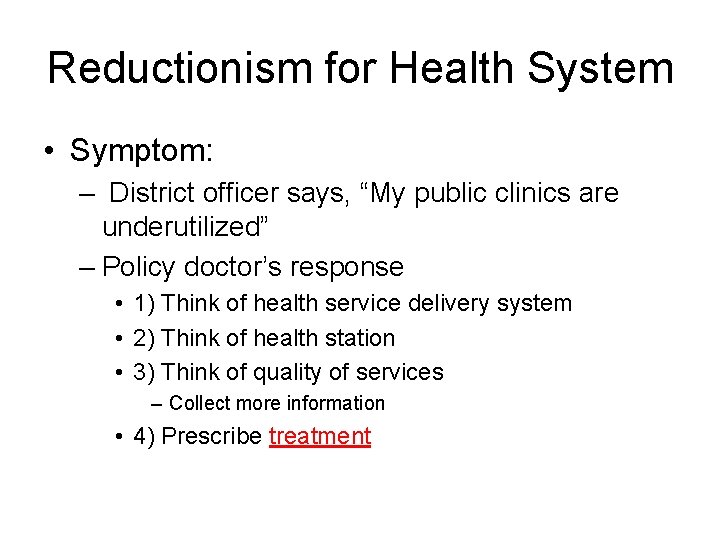 Reductionism for Health System

• Symptom:
 – District officer says, “My public clinics are underutilized”
 – Policy doctor’s response
  • 1) Think of health service delivery system
  • 2) Think of health station
  • 3) Think of quality of services
   – Collect more information
  • 4) Prescribe treatment